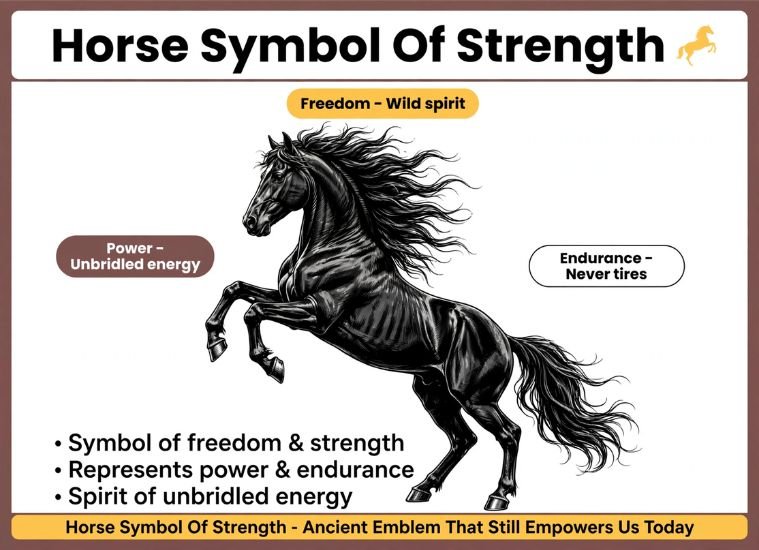 Horse Symbol Of Strength

Freedom - Wild spirit

Power - Unbridled energy

Endurance - Never tires

• Symbol of freedom & strength
• Represents power & endurance
• Spirit of unbridled energy

Horse Symbol Of Strength - Ancient Emblem That Still Empowers Us Today